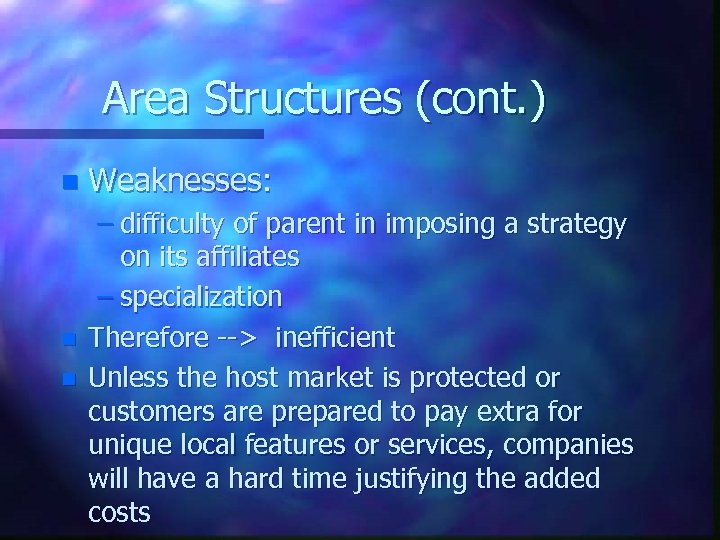 Area Structures (cont.)

- Weaknesses:
  – difficulty of parent in imposing a strategy on its affiliates
  – specialization
- Therefore --> inefficient
- Unless the host market is protected or customers are prepared to pay extra for unique local features or services, companies will have a hard time justifying the added costs